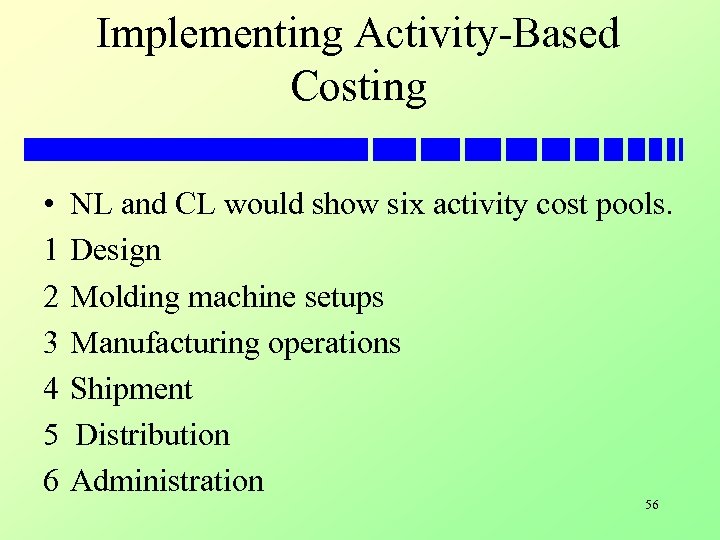 Implementing Activity-Based Costing

• NL and CL would show six activity cost pools.
1 Design
2 Molding machine setups
3 Manufacturing operations
4 Shipment
5 Distribution
6 Administration

56